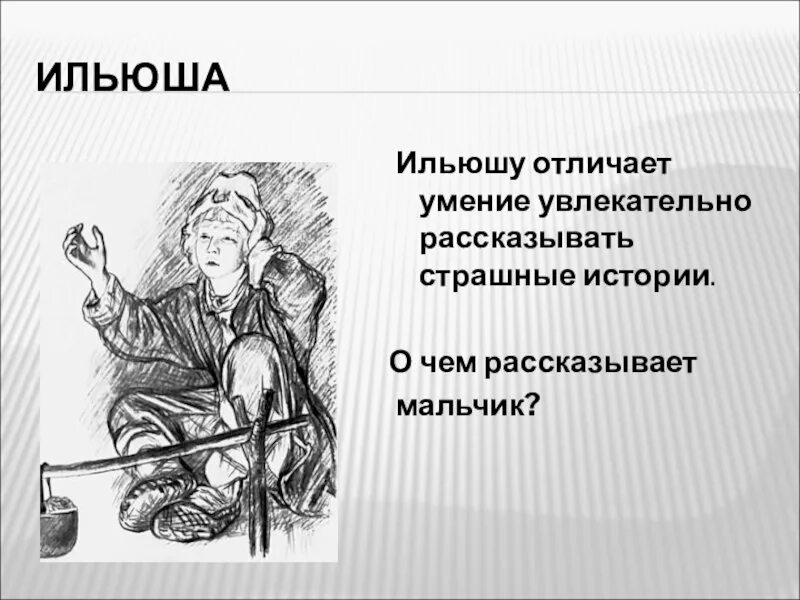 ИЛЬЮША

Ильюшу отличает умение увлекательно рассказывать страшные истории.

О чем рассказывает мальчик?